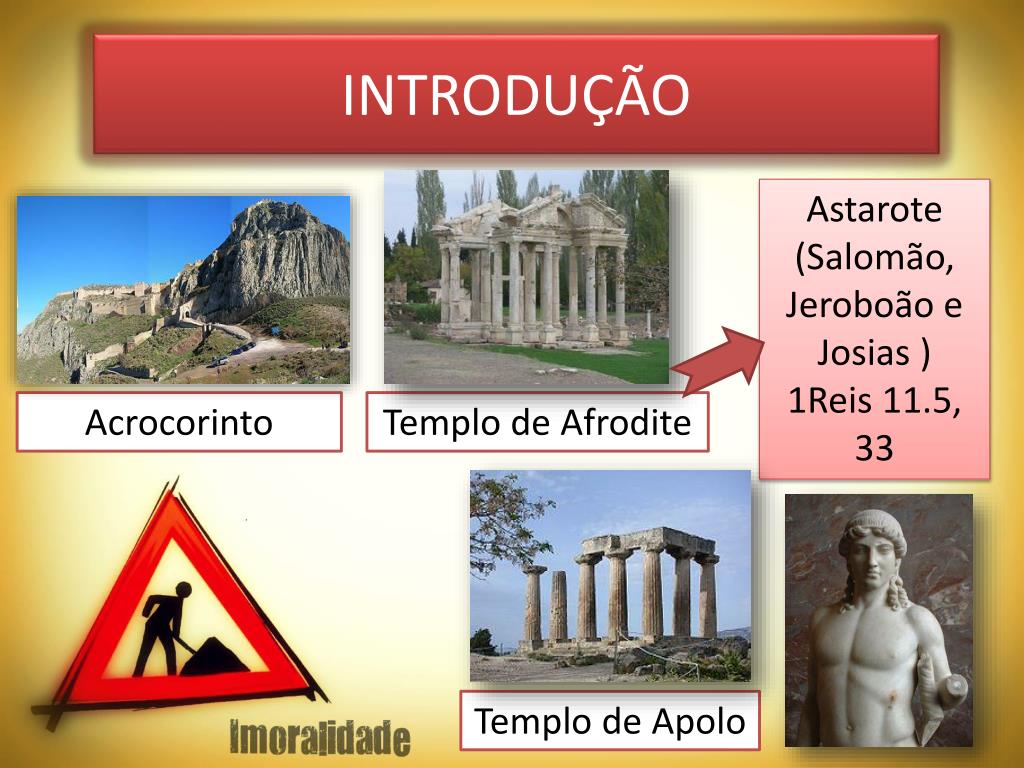 INTRODUÇÃO

Acrocorinto

Templo de Afrodite

Astarote (Salomão, Jeroboão e Josias ) 1Reis 11.5, 33

Imoralidade

Templo de Apolo